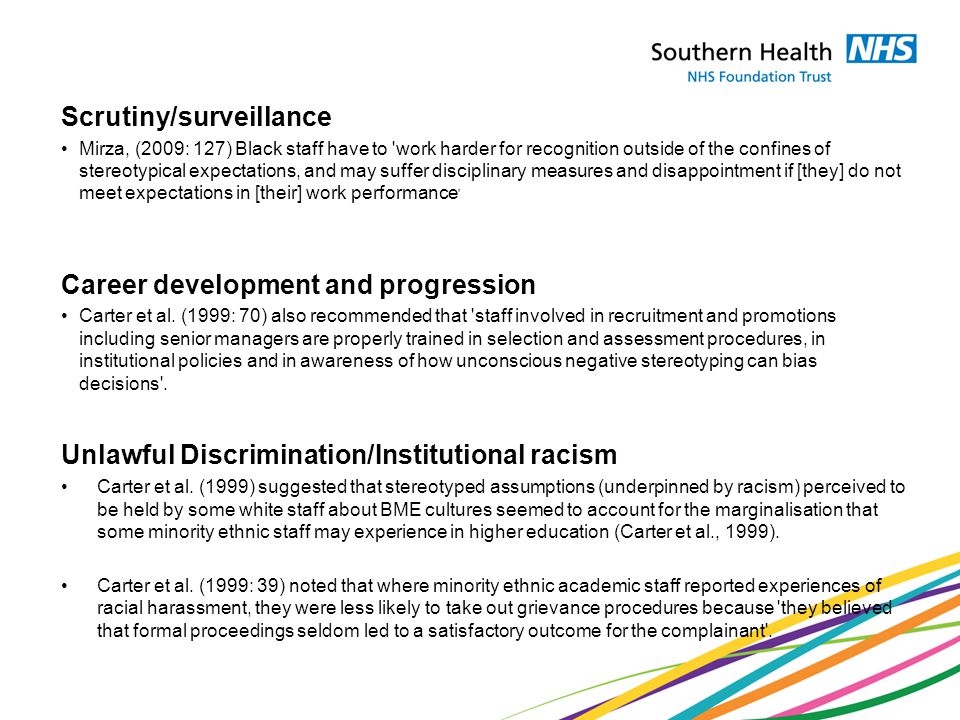 Southern Health NHS
NHS Foundation Trust

Scrutiny/surveillance

• Mirza, (2009: 127) Black staff have to 'work harder for recognition outside of the confines of stereotypical expectations, and may suffer disciplinary measures and disappointment if [they] do not meet expectations in [their] work performance'

Career development and progression

• Carter et al. (1999: 70) also recommended that 'staff involved in recruitment and promotions including senior managers are properly trained in selection and assessment procedures, in institutional policies and in awareness of how unconscious negative stereotyping can bias decisions'.

Unlawful Discrimination/Institutional racism

• Carter et al. (1999) suggested that stereotyped assumptions (underpinned by racism) perceived to be held by some white staff about BME cultures seemed to account for the marginalisation that some minority ethnic staff may experience in higher education (Carter et al., 1999).

• Carter et al. (1999: 39) noted that where minority ethnic academic staff reported experiences of racial harassment, they were less likely to take out grievance procedures because 'they believed that formal proceedings seldom led to a satisfactory outcome for the complainant'.